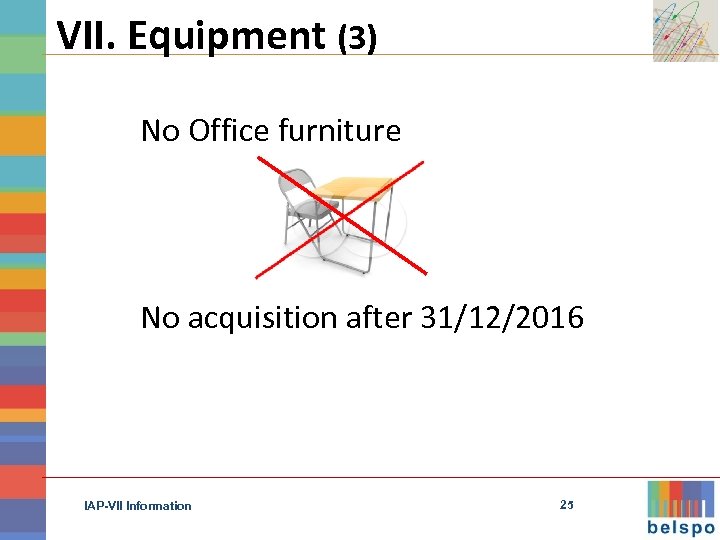 VII. Equipment (3)

No Office furniture

No acquisition after 31/12/2016

IAP-VII Information

25

belspo